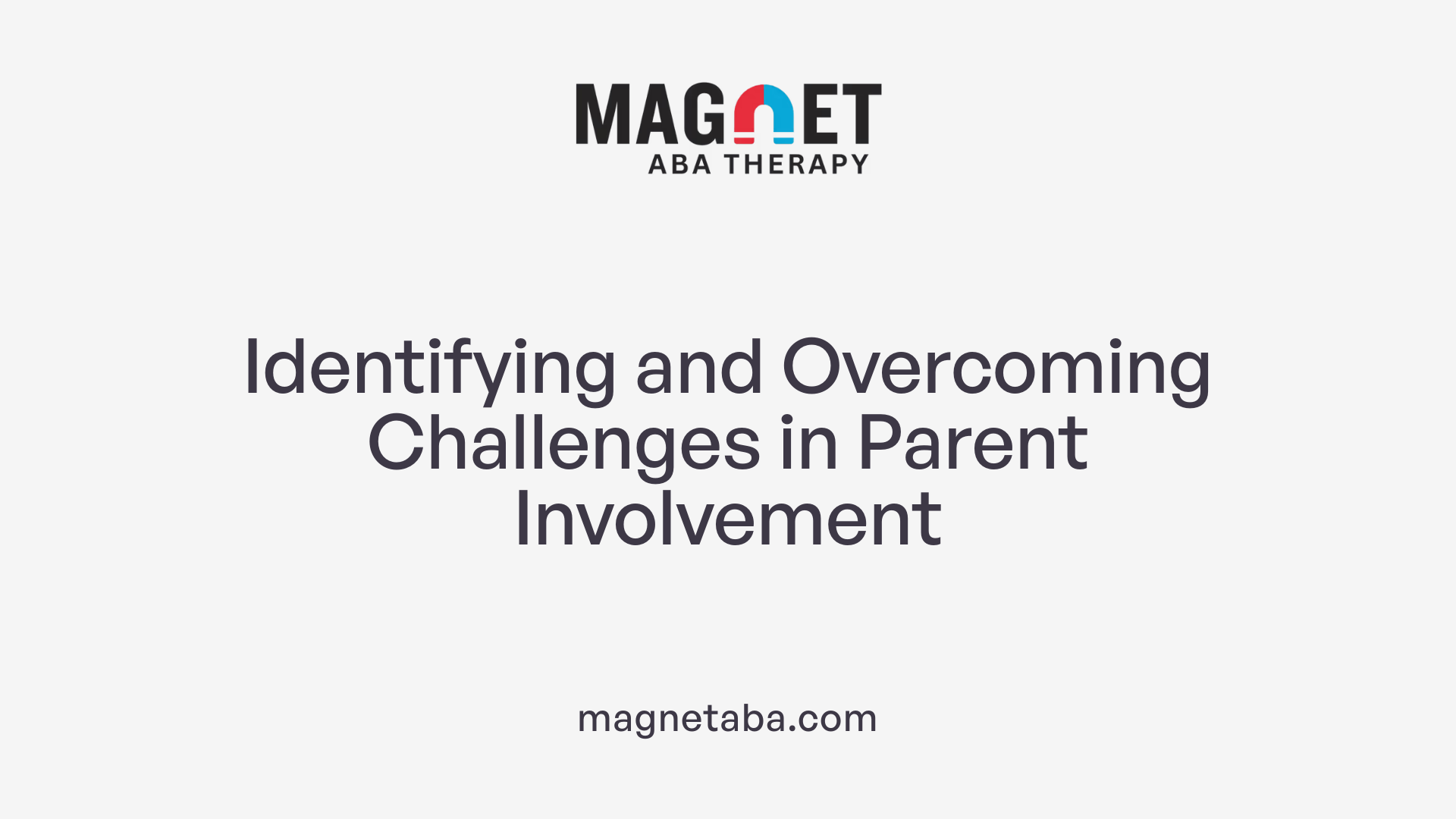 MAGNET
ABA THERAPY

Identifying and Overcoming Challenges in Parent Involvement

magnetaba.com